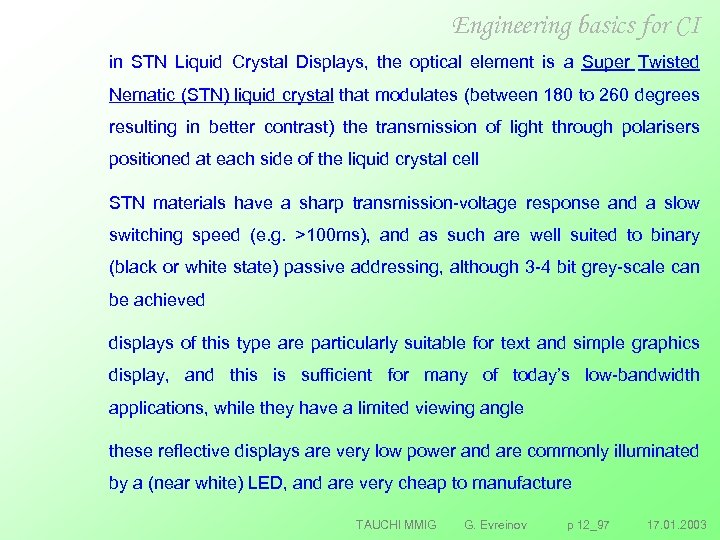 Engineering basics for CI

in STN Liquid Crystal Displays, the optical element is a Super Twisted Nematic (STN) liquid crystal that modulates (between 180 to 260 degrees resulting in better contrast) the transmission of light through polarisers positioned at each side of the liquid crystal cell

STN materials have a sharp transmission-voltage response and a slow switching speed (e.g. >100ms), and as such are well suited to binary (black or white state) passive addressing, although 3-4 bit grey-scale can be achieved

displays of this type are particularly suitable for text and simple graphics display, and this is sufficient for many of today's low-bandwidth applications, while they have a limited viewing angle

these reflective displays are very low power and are commonly illuminated by a (near white) LED, and are very cheap to manufacture

TAUCHI MMIG G. Evreinov p 12_97 17.01.2003